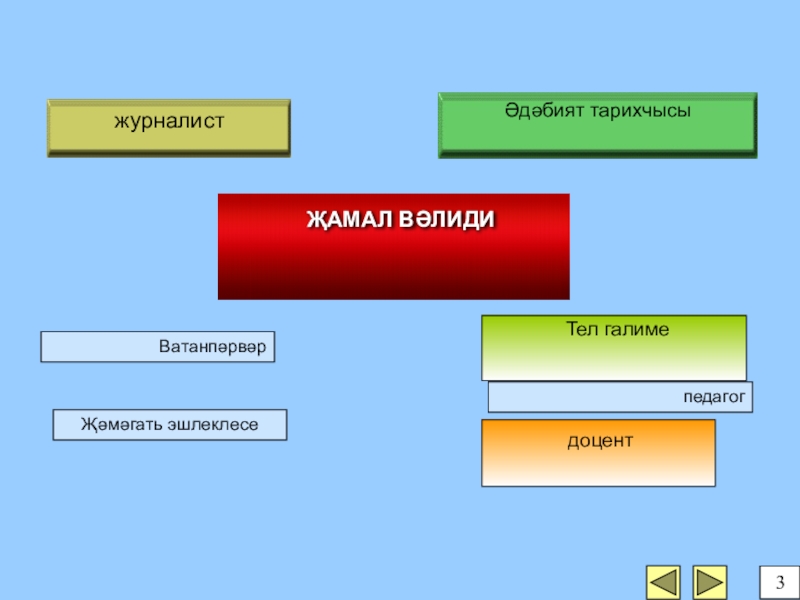 журналист

Әдәбият тарихчысы

ҖАМАЛ ВӘЛИДИ

Ватанпәрвәр

Тел галиме

педагог

Җәмәгать эшлеклесе

доцент

3